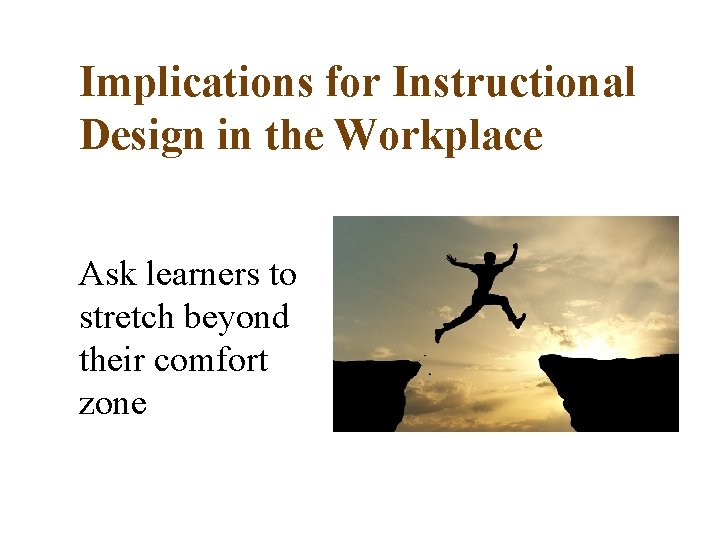 Implications for Instructional Design in the Workplace

Ask learners to stretch beyond their comfort zone